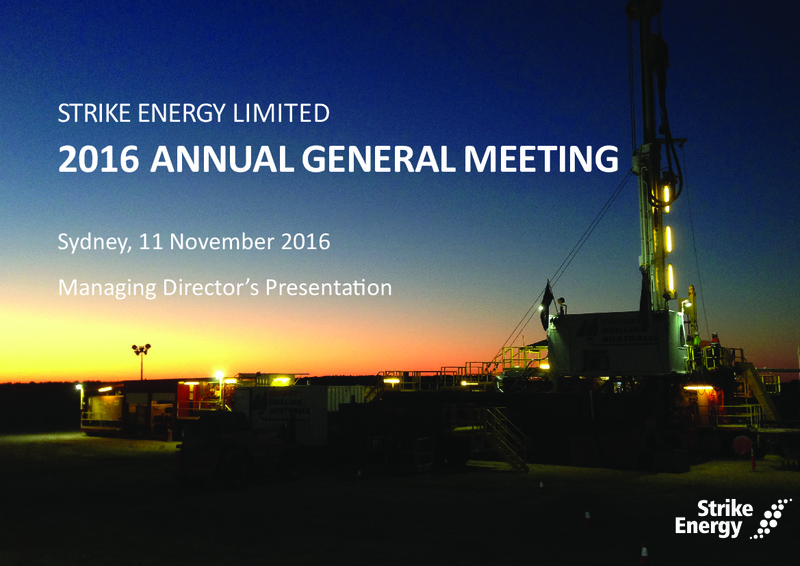 STRIKE ENERGY LIMITED

2016 ANNUAL GENERAL MEETING

Sydney, 11 November 2016

Managing Director's Presentation

Strike Energy